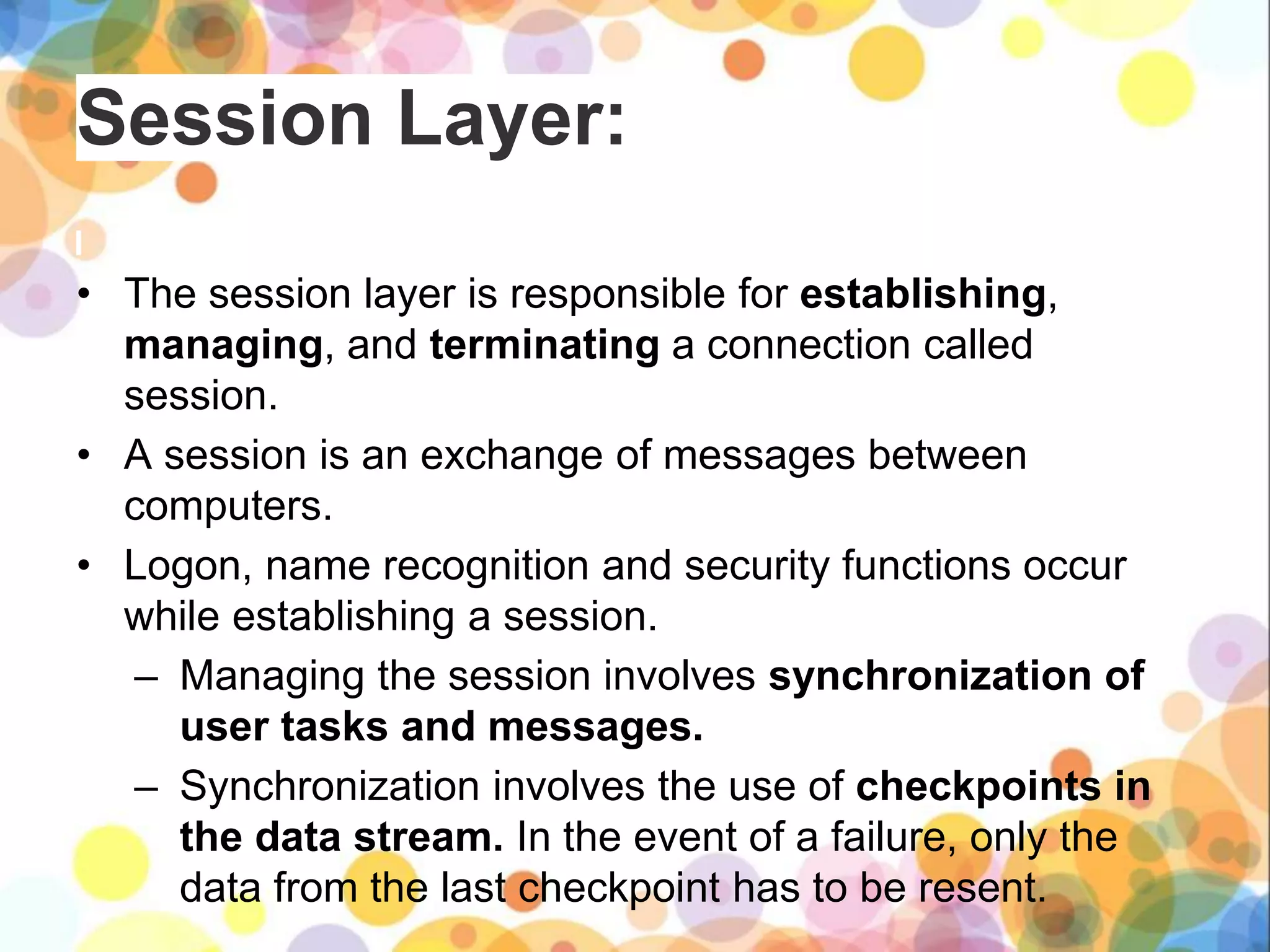 Session Layer:

• The session layer is responsible for establishing, managing, and terminating a connection called session.
• A session is an exchange of messages between computers.
• Logon, name recognition and security functions occur while establishing a session.
– Managing the session involves synchronization of user tasks and messages.
– Synchronization involves the use of checkpoints in the data stream. In the event of a failure, only the data from the last checkpoint has to be resent.